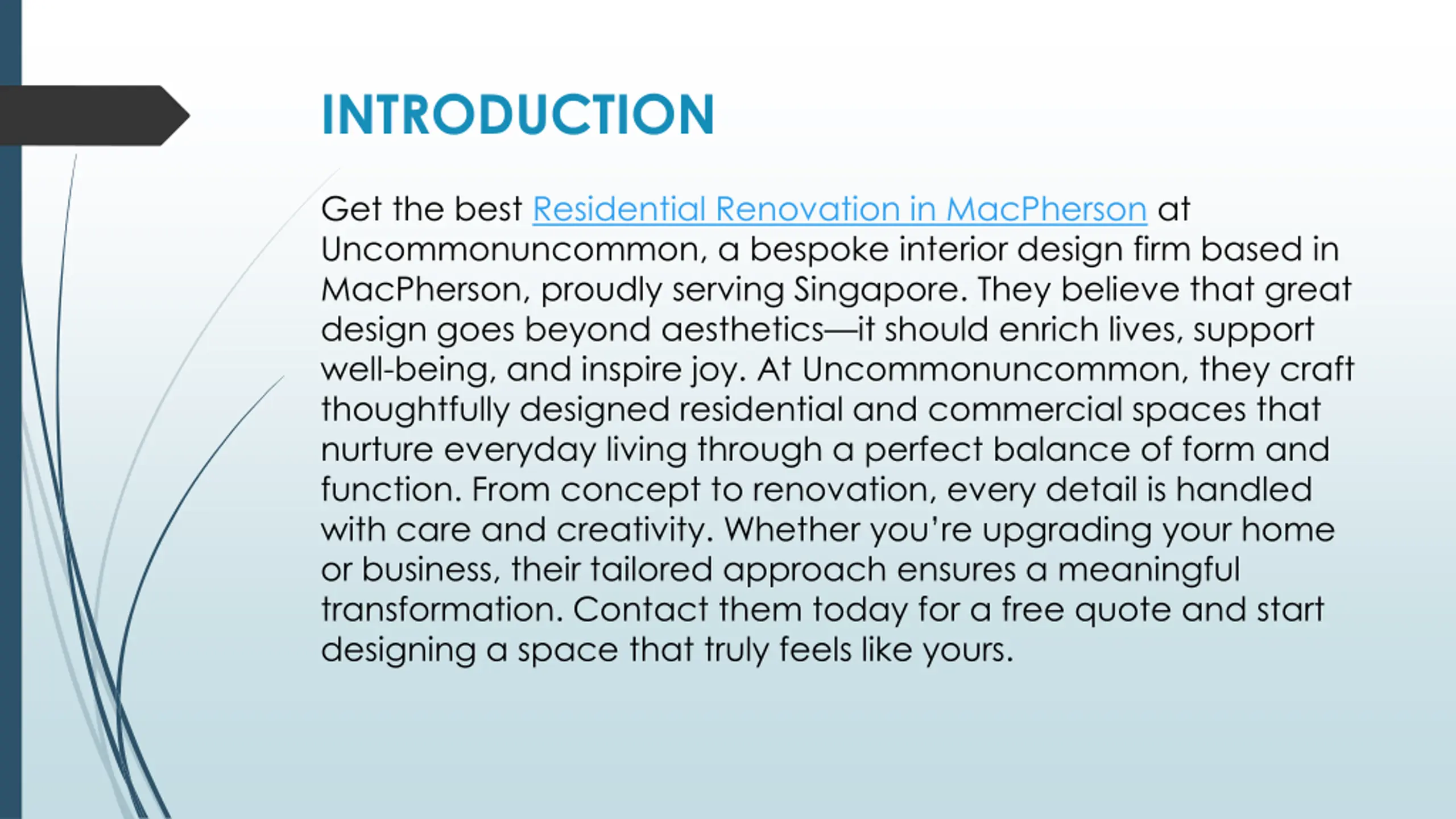 INTRODUCTION

Get the best Residential Renovation in MacPherson at Uncommonuncommon, a bespoke interior design firm based in MacPherson, proudly serving Singapore. They believe that great design goes beyond aesthetics—it should enrich lives, support well-being, and inspire joy. At Uncommonuncommon, they craft thoughtfully designed residential and commercial spaces that nurture everyday living through a perfect balance of form and function. From concept to renovation, every detail is handled with care and creativity. Whether you're upgrading your home or business, their tailored approach ensures a meaningful transformation. Contact them today for a free quote and start designing a space that truly feels like yours.